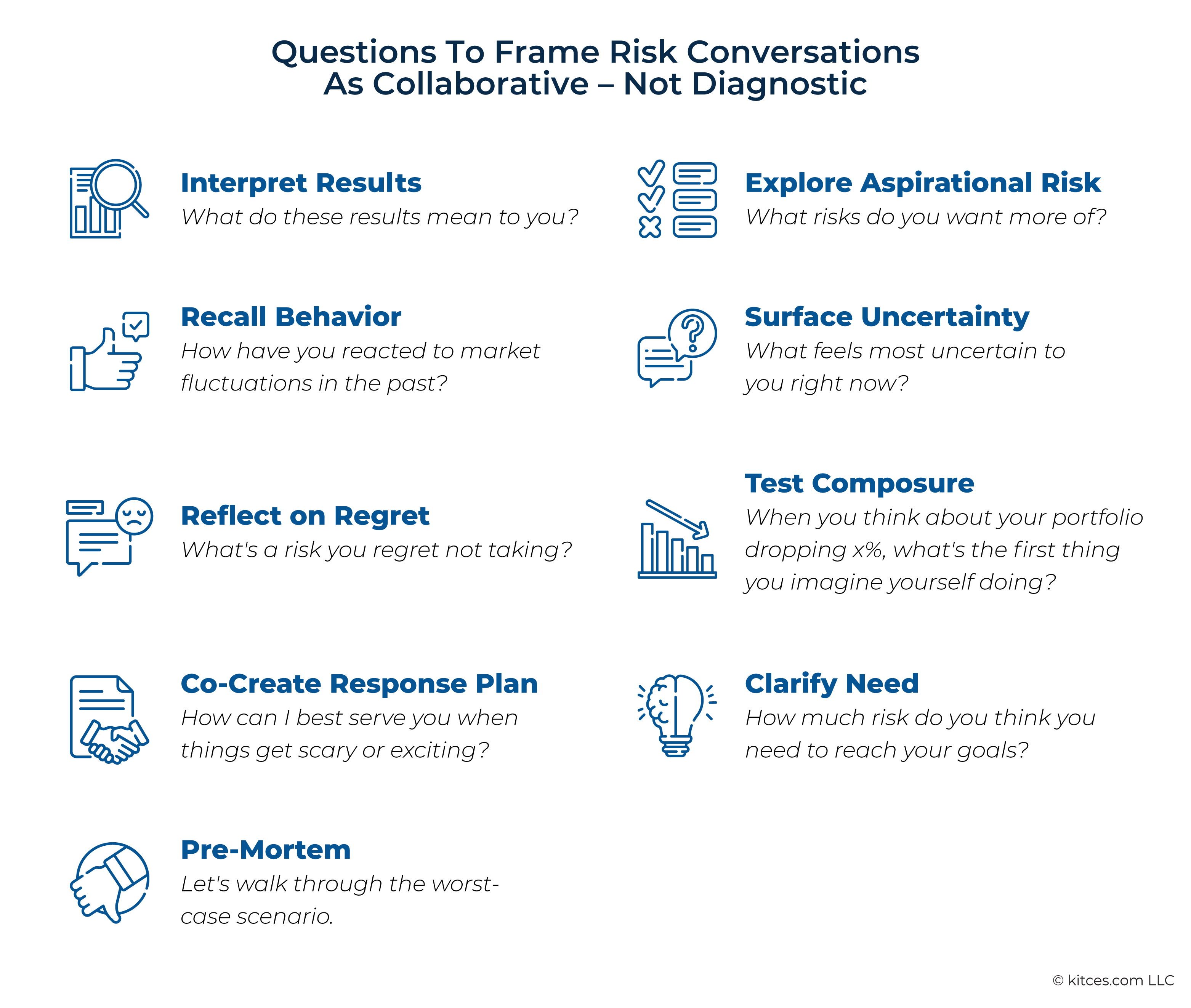 Questions To Frame Risk Conversations As Collaborative – Not Diagnostic

Interpret Results
What do these results mean to you?

Recall Behavior
How have you reacted to market fluctuations in the past?

Reflect on Regret
What's a risk you regret not taking?

Co-Create Response Plan
How can I best serve you when things get scary or exciting?

Pre-Mortem
Let's walk through the worst-case scenario.

Explore Aspirational Risk
What risks do you want more of?

Surface Uncertainty
What feels most uncertain to you right now?

Test Composure
When you think about your portfolio dropping x%, what's the first thing you imagine yourself doing?

Clarify Need
How much risk do you think you need to reach your goals?

© kitces.com LLC